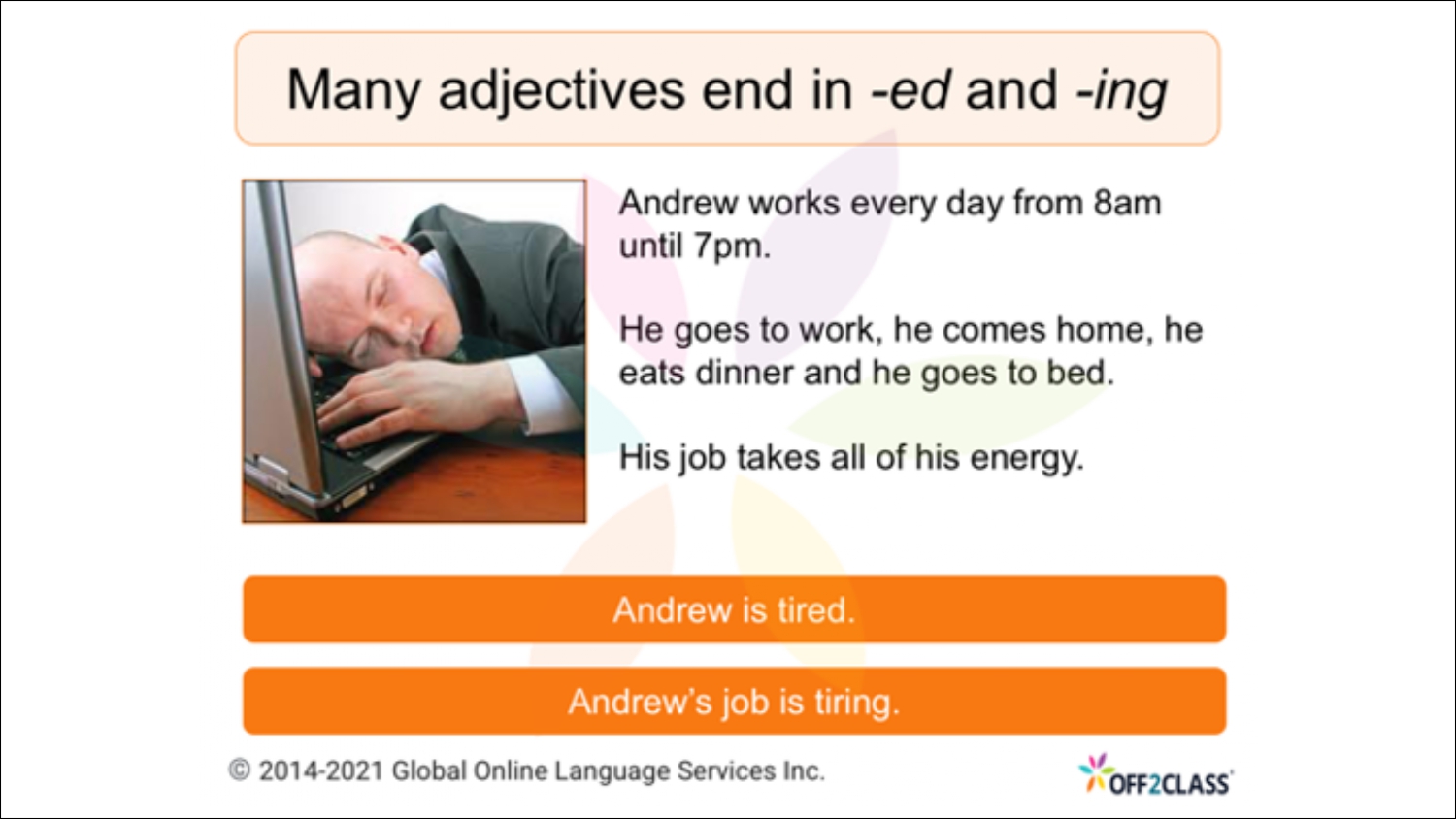 Many adjectives end in -ed and -ing

Andrew works every day from 8am until 7pm.

He goes to work, he comes home, he eats dinner and he goes to bed.

His job takes all of his energy.

Andrew is tired.

Andrew's job is tiring.

© 2014-2021 Global Online Language Services Inc.

OFF2CLASS